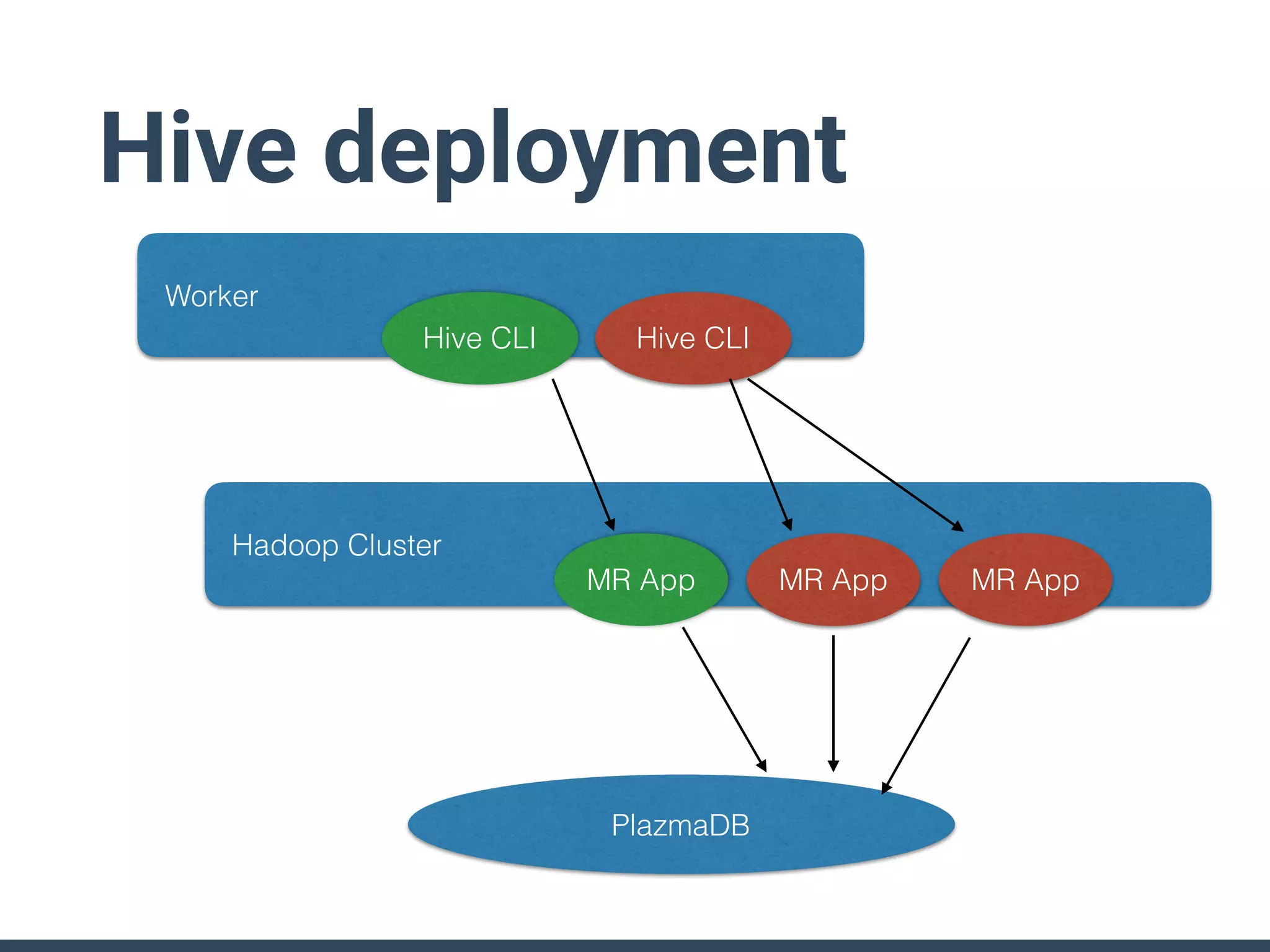 Hive deployment

Worker

Hive CLI

Hive CLI

Hadoop Cluster

MR App

MR App

MR App

PlazmaDB